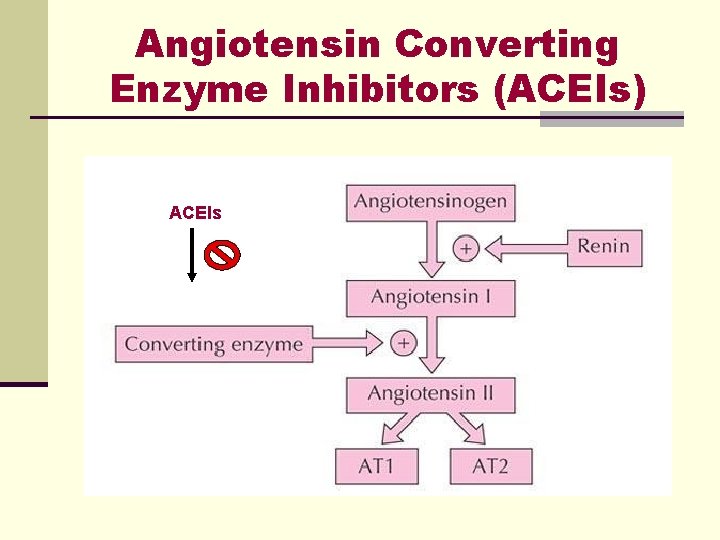 Angiotensin Converting Enzyme Inhibitors (ACEIs)

ACEIs

Angiotensinogen

+

Renin

Angiotensin I

Converting enzyme

+

Angiotensin II

AT1

AT2